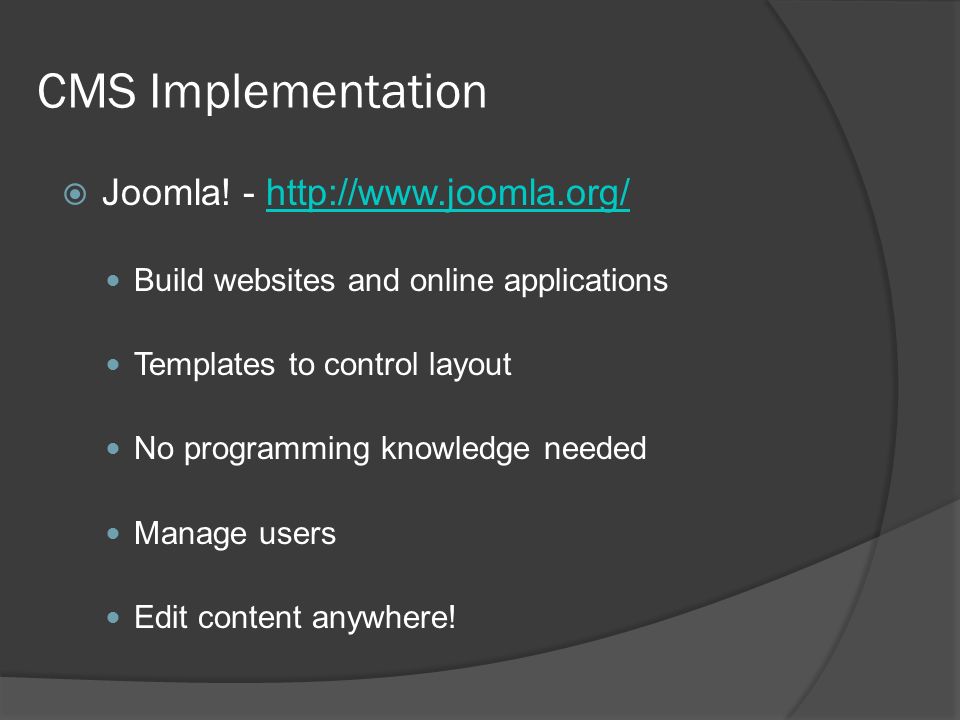 CMS Implementation

Joomla! - http://www.joomla.org/

Build websites and online applications

Templates to control layout

No programming knowledge needed

Manage users

Edit content anywhere!